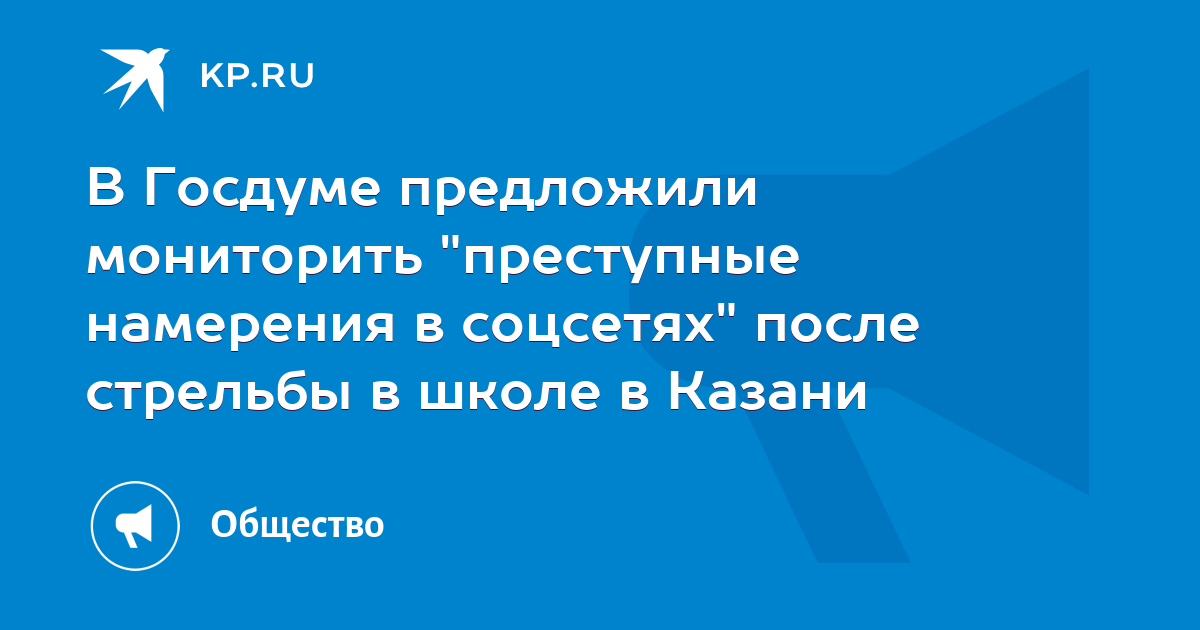 KP.RU

В Госдуме предложили мониторить "преступные намерения в соцсетях" после стрельбы в школе в Казани

Общество